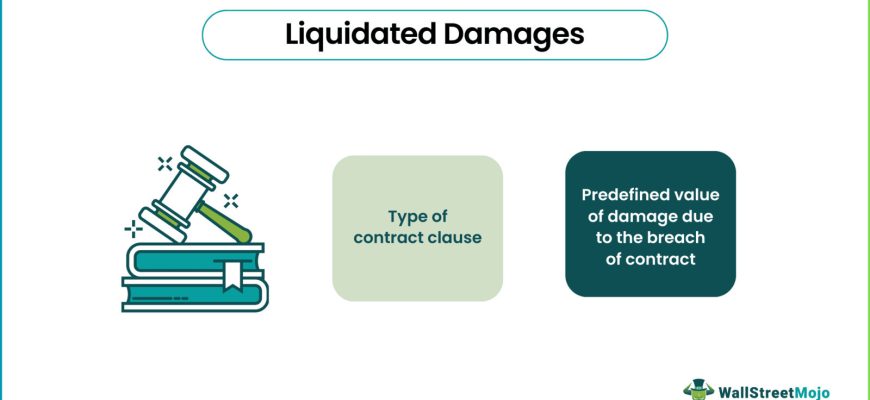 Liquidated Damages

Type of contract clause

Predefined value of damage due to the breach of contract

WallStreetMojo